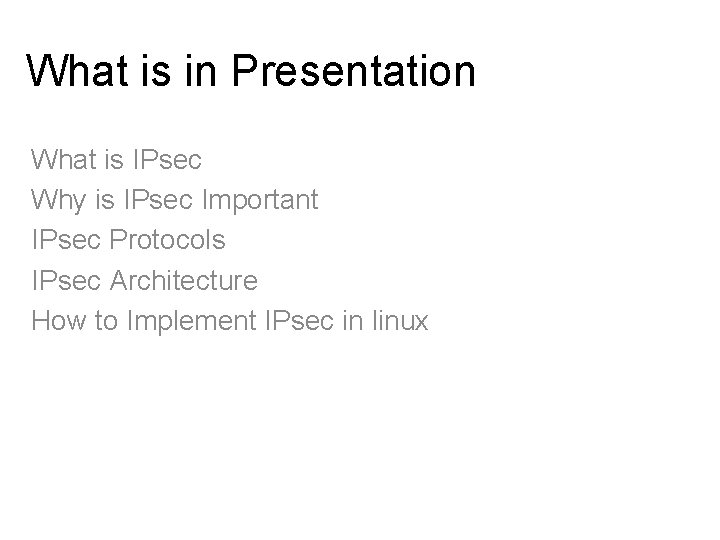 What is in Presentation

What is IPsec
Why is IPsec Important
IPsec Protocols
IPsec Architecture
How to Implement IPsec in linux